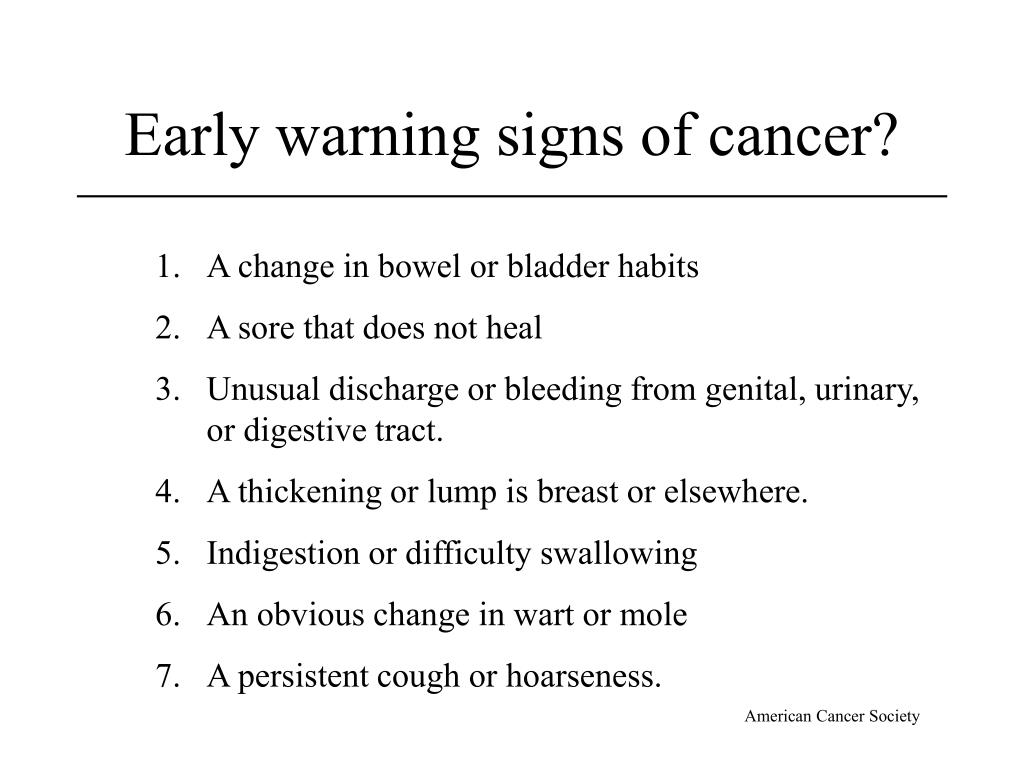 Early warning signs of cancer?

1. A change in bowel or bladder habits
2. A sore that does not heal
3. Unusual discharge or bleeding from genital, urinary, or digestive tract.
4. A thickening or lump is breast or elsewhere.
5. Indigestion or difficulty swallowing
6. An obvious change in wart or mole
7. A persistent cough or hoarseness.

American Cancer Society